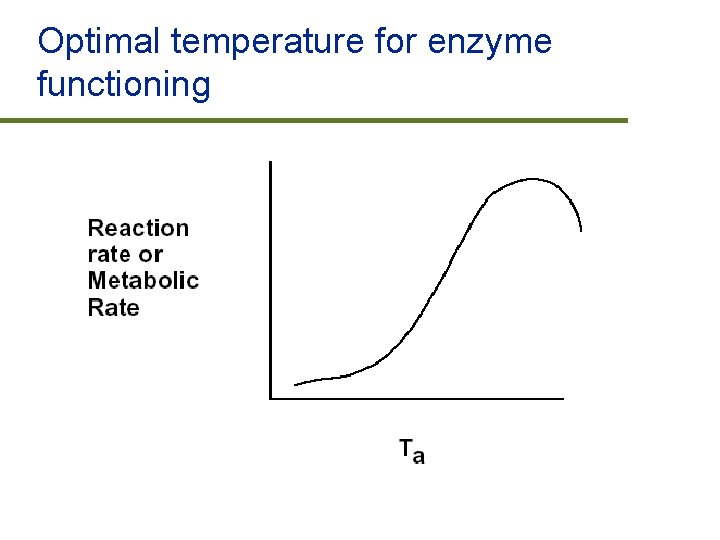 Optimal temperature for enzyme functioning

Reaction rate or Metabolic Rate

$T_a$